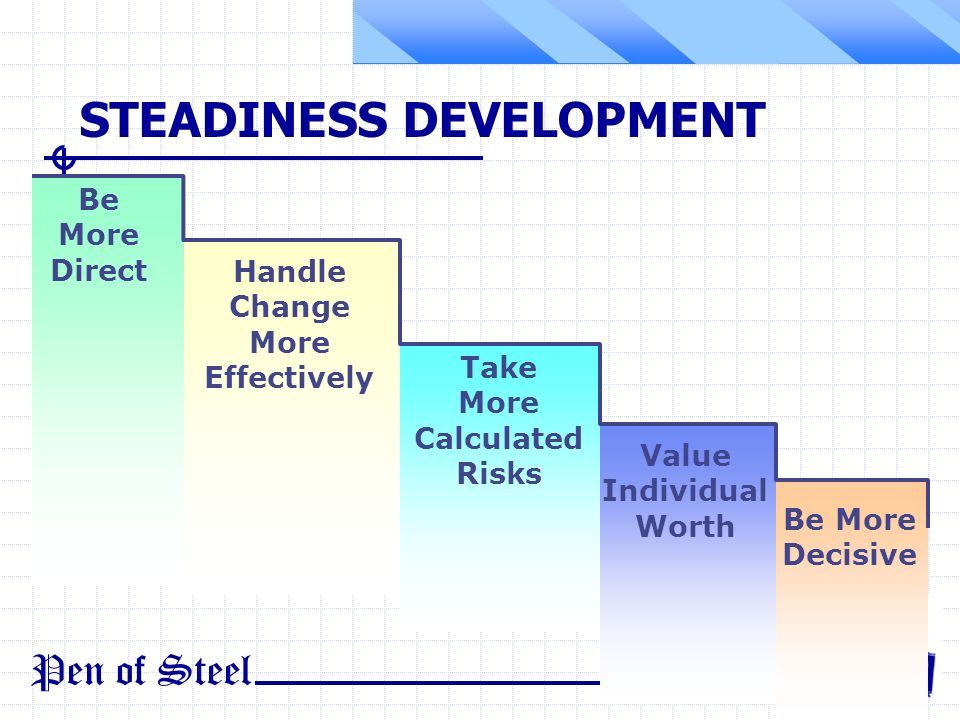 STEADINESS DEVELOPMENT

Be More Direct

Handle Change More Effectively

Take More Calculated Risks

Value Individual Worth

Be More Decisive

Pen of Steel